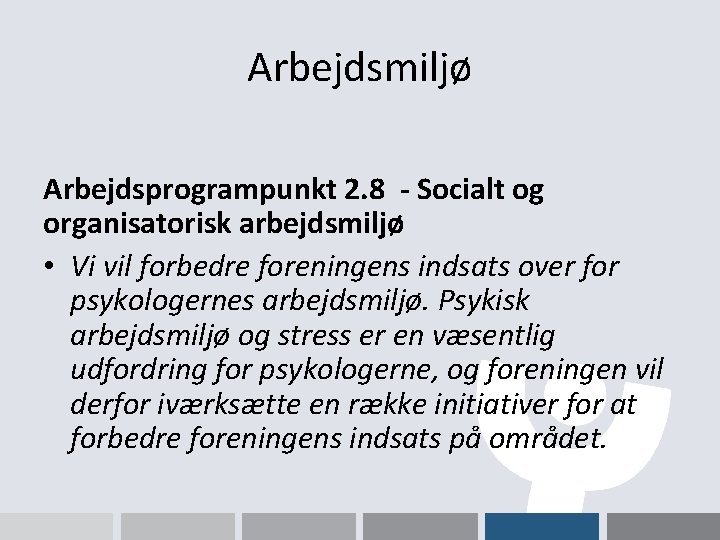 Arbejdsmiljø

Arbejdsprogrampunkt 2.8 - Socialt og organisatorisk arbejdsmiljø

• Vi vil forbedre foreningens indsats over for psykologernes arbejdsmiljø. Psykisk arbejdsmiljø og stress er en væsentlig udfordring for psykologerne, og foreningen vil derfor iværksætte en række initiativer for at forbedre foreningens indsats på området.